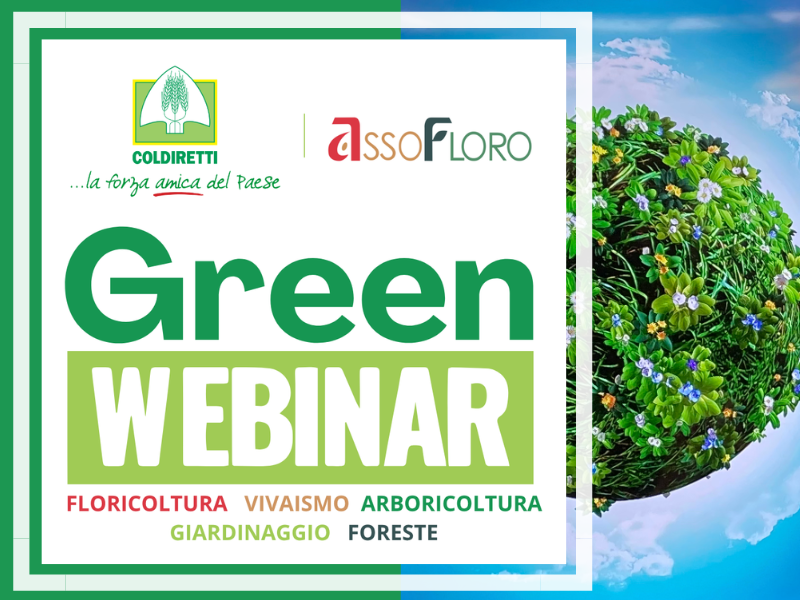 COLDIRETTI
...la forza amica del Paese

ASSOFLORO

Green
WEBINAR

FLORICOLTURA VIVAISMO ARBORICOLTURA
GIARDINAGGIO FORESTE